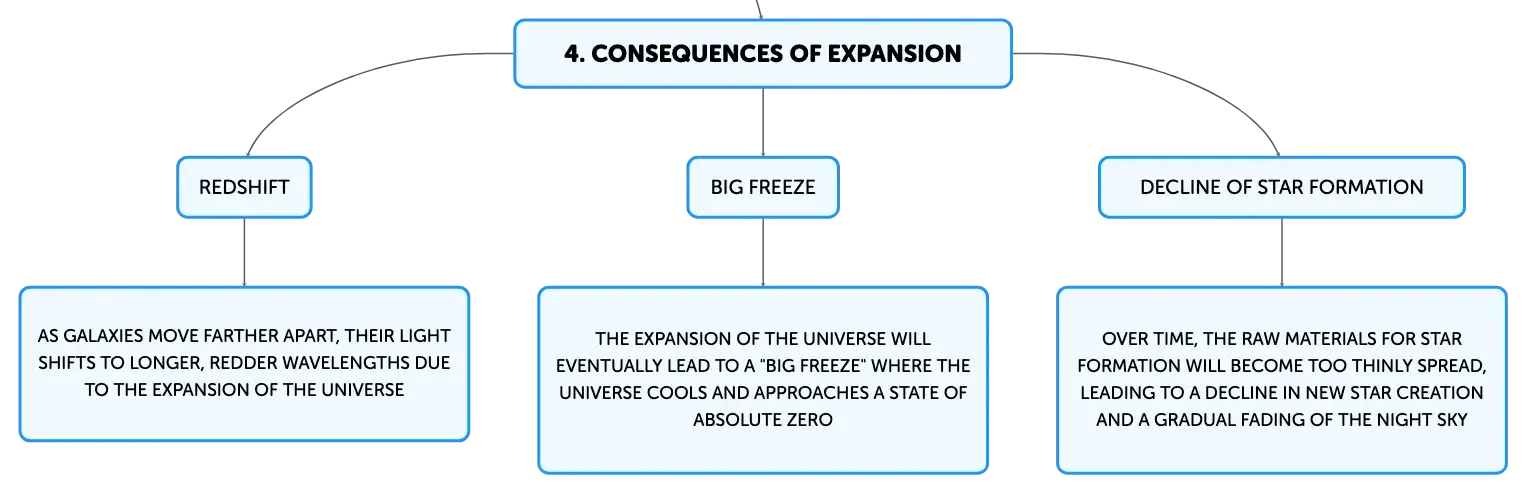 4. CONSEQUENCES OF EXPANSION

REDSHIFT

AS GALAXIES MOVE FARTHER APART, THEIR LIGHT SHIFTS TO LONGER, REDDER WAVELENGTHS DUE TO THE EXPANSION OF THE UNIVERSE

BIG FREEZE

THE EXPANSION OF THE UNIVERSE WILL EVENTUALLY LEAD TO A "BIG FREEZE" WHERE THE UNIVERSE COOLS AND APPROACHES A STATE OF ABSOLUTE ZERO

DECLINE OF STAR FORMATION

OVER TIME, THE RAW MATERIALS FOR STAR FORMATION WILL BECOME TOO THINLY SPREAD, LEADING TO A DECLINE IN NEW STAR CREATION AND A GRADUAL FADING OF THE NIGHT SKY